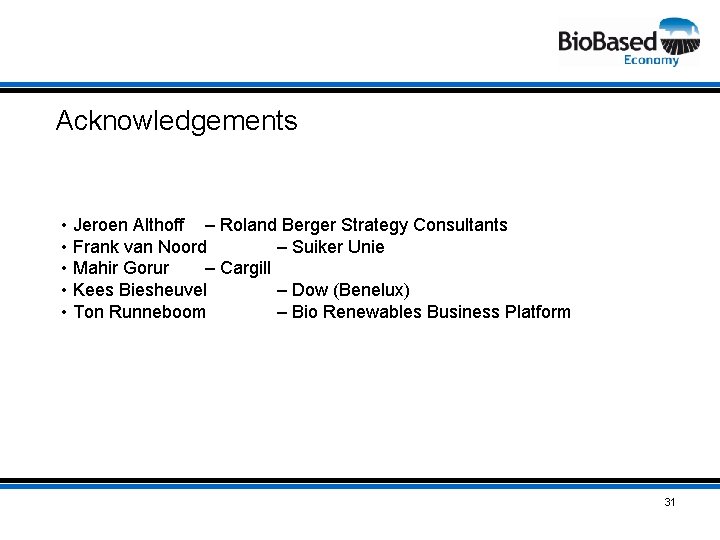 BioBased Economy

Acknowledgements

• Jeroen Althoff – Roland Berger Strategy Consultants
• Frank van Noord – Suiker Unie
• Mahir Gorur – Cargill
• Kees Biesheuvel – Dow (Benelux)
• Ton Runneboom – Bio Renewables Business Platform

31